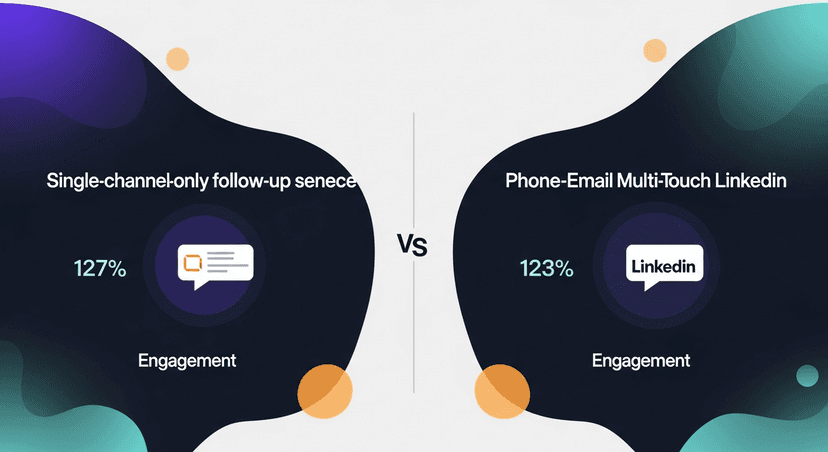 Single-channel-only follow-up senece

127%

Engagement

VS

Phone-Email Multi-Touch Linkedin

123%

Linkedin

Engagement